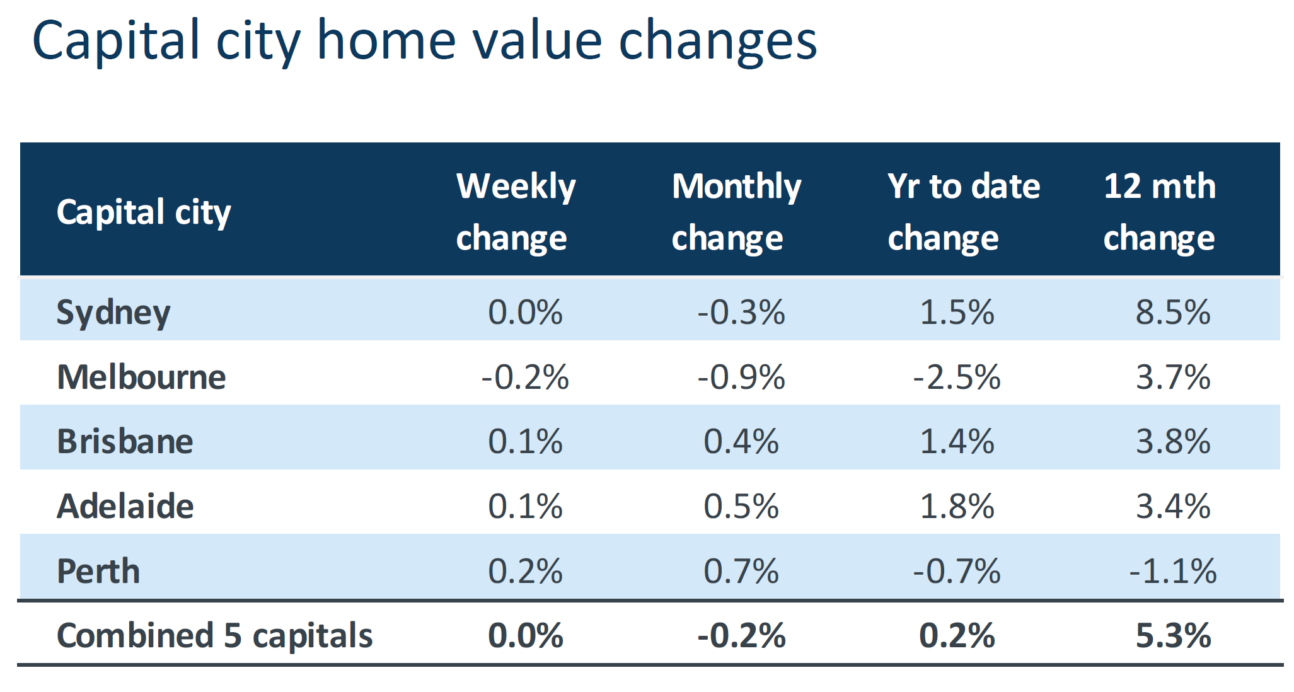 Capital city home value changes

| Capital city | Weekly change | Monthly change | Yr to date change | 12 mth change |
|---|---|---|---|---|
| Sydney | 0.0% | -0.3% | 1.5% | 8.5% |
| Melbourne | -0.2% | -0.9% | -2.5% | 3.7% |
| Brisbane | 0.1% | 0.4% | 1.4% | 3.8% |
| Adelaide | 0.1% | 0.5% | 1.8% | 3.4% |
| Perth | 0.2% | 0.7% | -0.7% | -1.1% |
| Combined 5 capitals | 0.0% | -0.2% | 0.2% | 5.3% |